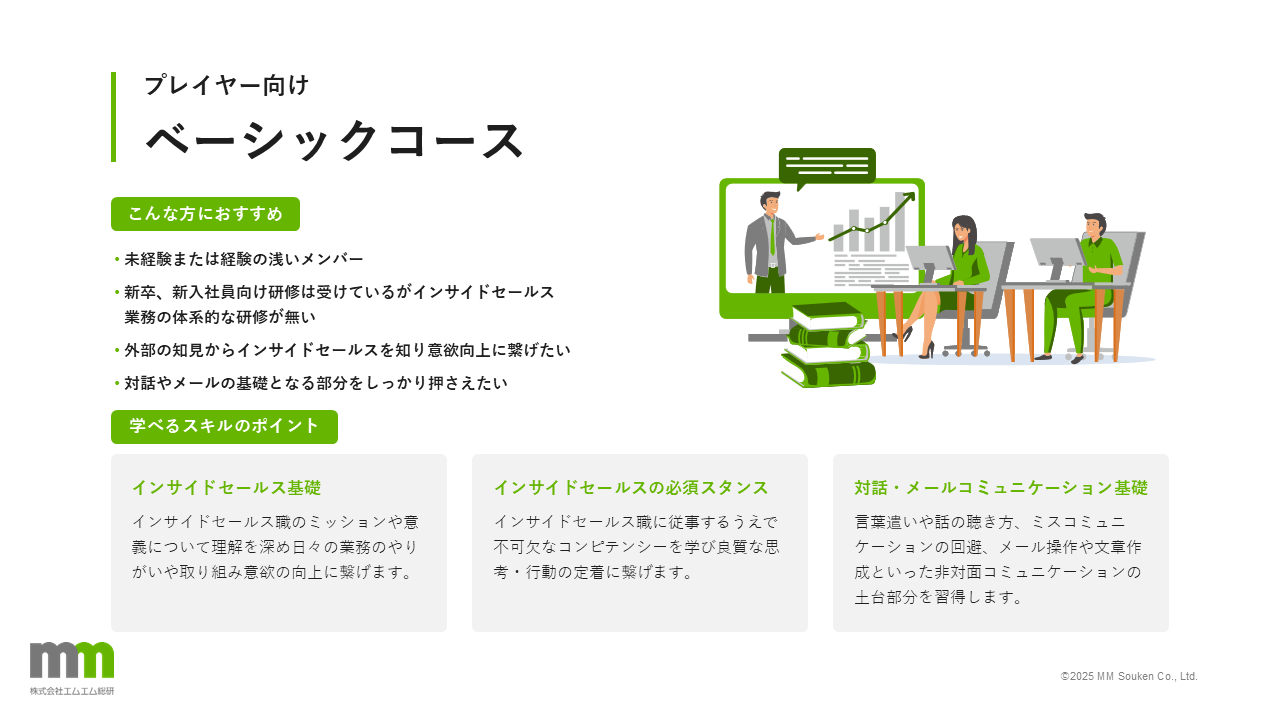 プレイヤー向け

ベーシックコース

こんな方におすすめ

• 未経験または経験の浅いメンバー
• 新卒、新入社員向け研修は受けているがインサイドセールス業務の体系的な研修が無い
• 外部の知見からインサイドセールスを知り意欲向上に繋げたい
• 対話やメールの基礎となる部分をしっかり押さえたい

学べるスキルのポイント

インサイドセールス基礎

インサイドセールス職のミッションや意義について理解を深め日々の業務のやりがいや取り組み意欲の向上に繋げます。

インサイドセールスの必須スタンス

インサイドセールス職に従事するうえで不可欠なコンピテンシーを学び良質な思考・行動の定着に繋げます。

対話・メールコミュニケーション基礎

言葉遣いや話の聴き方、ミスコミュニケーションの回避、メール操作や文章作成といった非対面コミュニケーションの土台部分を習得します。

mm
株式会社エムエム総研

©2025 MM Souken Co., Ltd.